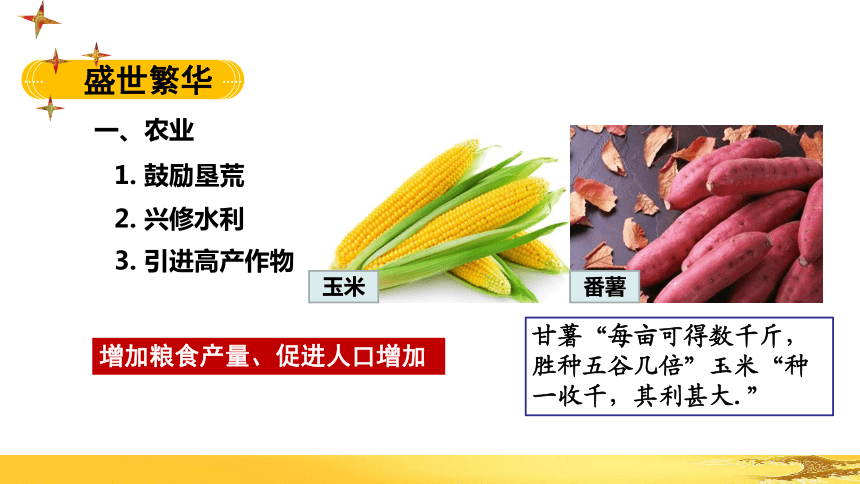 盛世繁华

一、农业

1. 鼓励垦荒

2. 兴修水利

3. 引进高产作物

玉米

番薯

增加粮食产量、促进人口增加

甘薯“每亩可得数千斤，胜种五谷几倍”玉米“种一收千，其利甚大.”